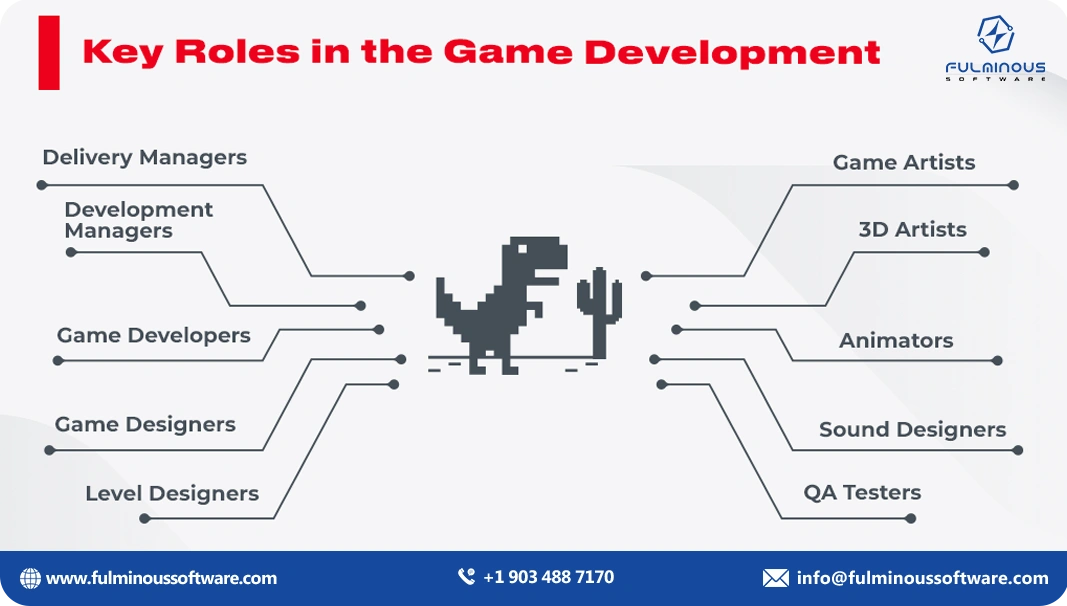 Key Roles in the Game Development

FULMINOUS
SOFTWARE

Delivery Managers

Development Managers

Game Developers

Game Designers

Level Designers

Game Artists

3D Artists

Animators

Sound Designers

QA Testers

www.fulminoussoftware.com

+1 903 488 7170

info@fulminoussoftware.com